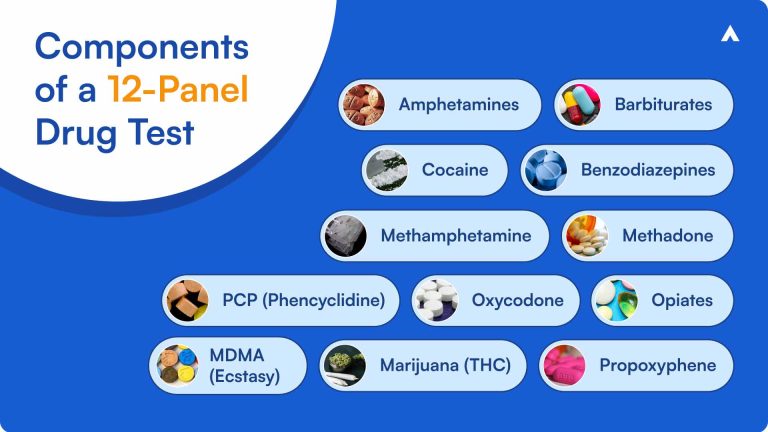 Components of a 12-Panel Drug Test

Amphetamines

Barbiturates

Cocaine

Benzodiazepines

Methamphetamine

Methadone

PCP (Phencyclidine)

Oxycodone

Opiates

MDMA (Ecstasy)

Marijuana (THC)

Propoxyphene